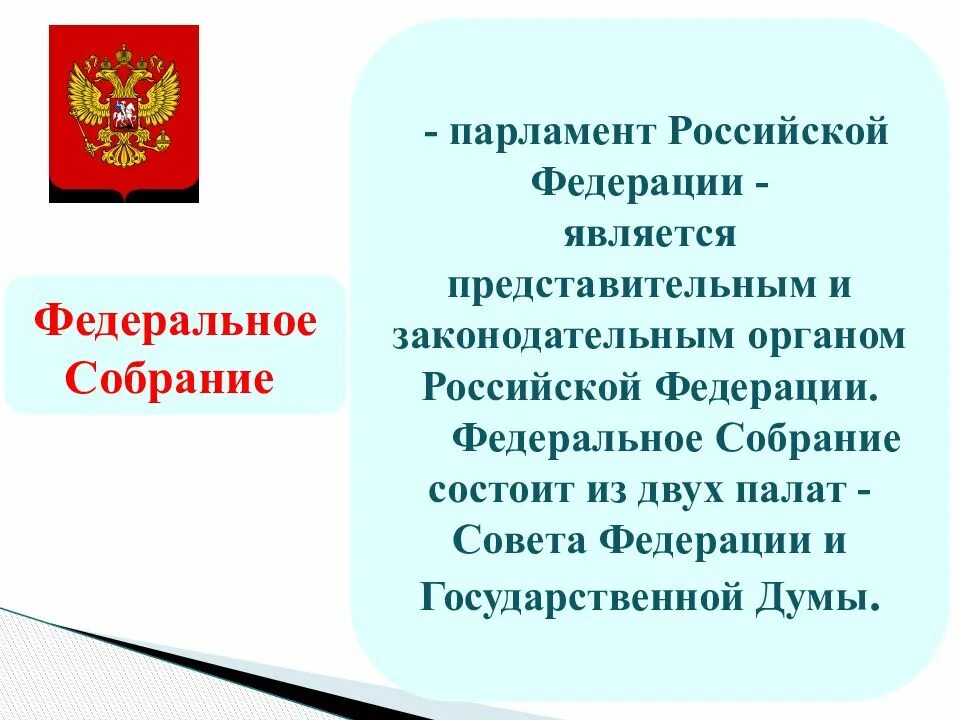 Федеральное Собрание

- парламент Российской Федерации - является представительным и законодательным органом Российской Федерации.

Федеральное Собрание состоит из двух палат - Совета Федерации и Государственной Думы.